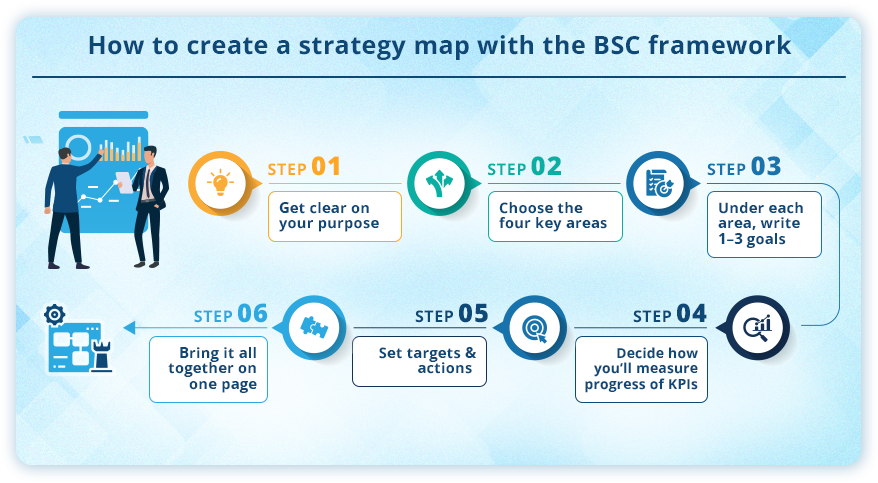 How to create a strategy map with the BSC framework

STEP 01
Get clear on your purpose

STEP 02
Choose the four key areas

STEP 03
Under each area, write 1–3 goals

STEP 04
Decide how you'll measure progress of KPIs

STEP 05
Set targets & actions

STEP 06
Bring it all together on one page